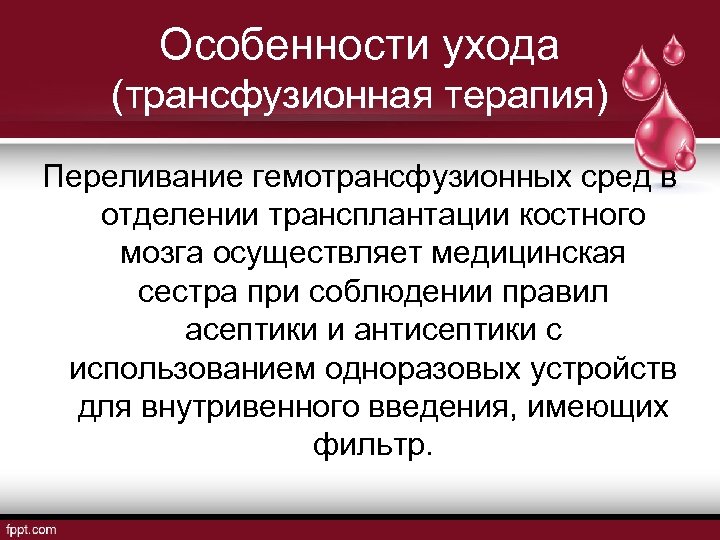 Особенности ухода (трансфузионная терапия)

Переливание гемотрансфузионных сред в отделении трансплантации костного мозга осуществляет медицинская сестра при соблюдении правил асептики и антисептики с использованием одноразовых устройств для внутривенного введения, имеющих фильтр.

fppt.com